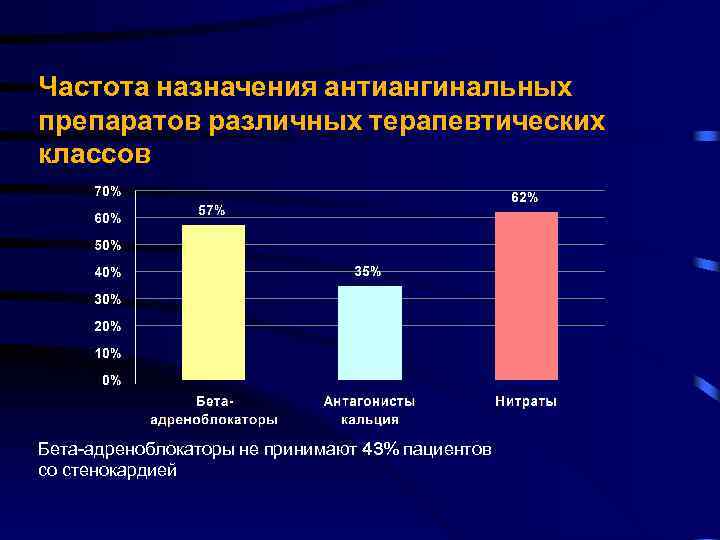 Частота назначения антиангинальных препаратов различных терапевтических классов

70%
60%
50%
40%
30%
20%
10%
0%

57%
35%
62%

Бета-адреноблокаторы
Антагонисты кальция
Нитраты

Бета-адреноблокаторы не принимают 43% пациентов со стенокардией